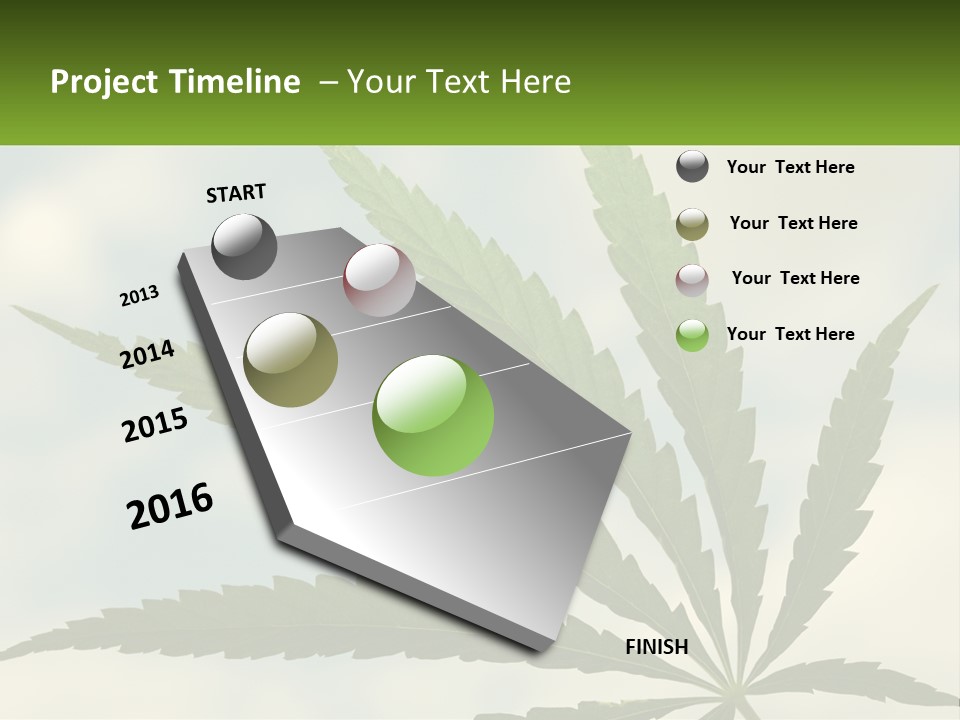 Project Timeline – Your Text Here

START

2013

2014

2015

2016

FINISH

Your Text Here

Your Text Here

Your Text Here

Your Text Here